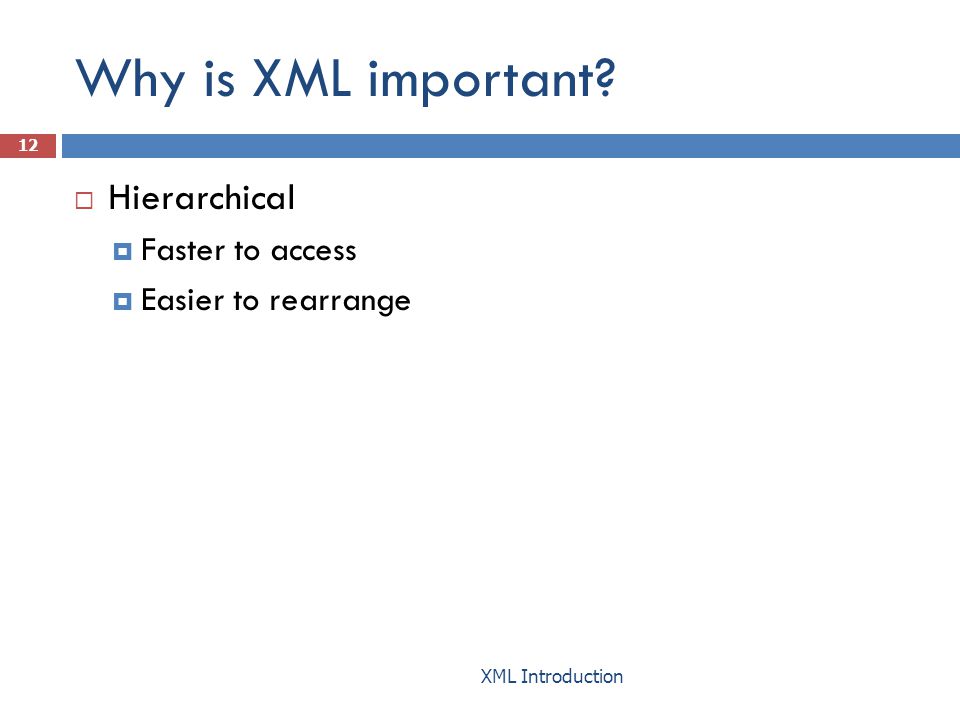 Why is XML important?

12

Hierarchical

Faster to access

Easier to rearrange

XML Introduction